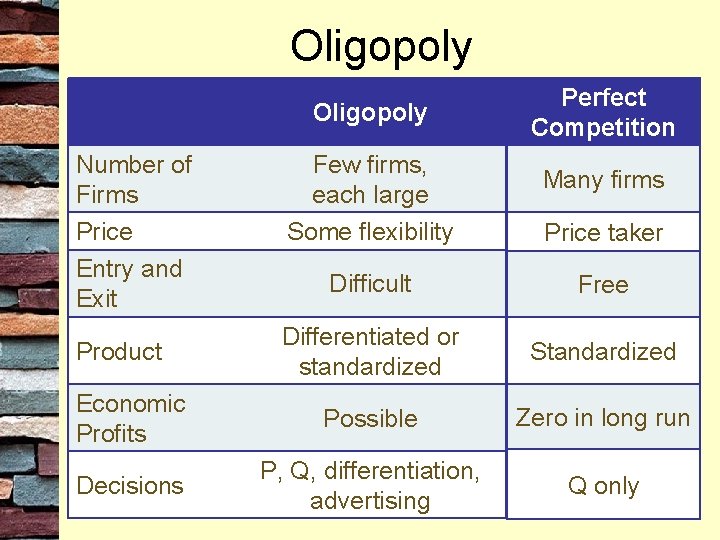 Oligopoly

| | Oligopoly | Perfect Competition |
|---|---|---|
| Number of Firms | Few firms, each large | Many firms |
| Price | Some flexibility | Price taker |
| Entry and Exit | Difficult | Free |
| Product | Differentiated or standardized | Standardized |
| Economic Profits | Possible | Zero in long run |
| Decisions | P, Q, differentiation, advertising | Q only |